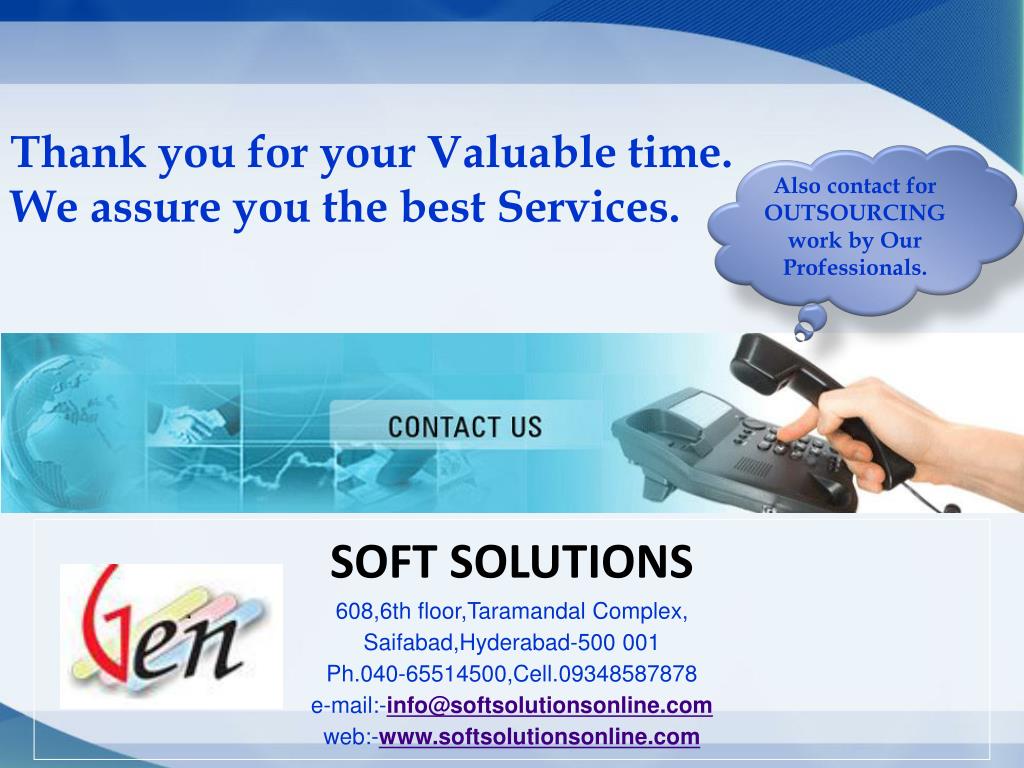 Thank you for your Valuable time.
We assure you the best Services.

Also contact for OUTSOURCING work by Our Professionals.

CONTACT US

Gen

SOFT SOLUTIONS

608,6th floor,Taramandal Complex,
Saifabad,Hyderabad-500 001
Ph.040-65514500,Cell.09348587878
e-mail:-info@softsolutionsonline.com
web:-www.softsolutionsonline.com